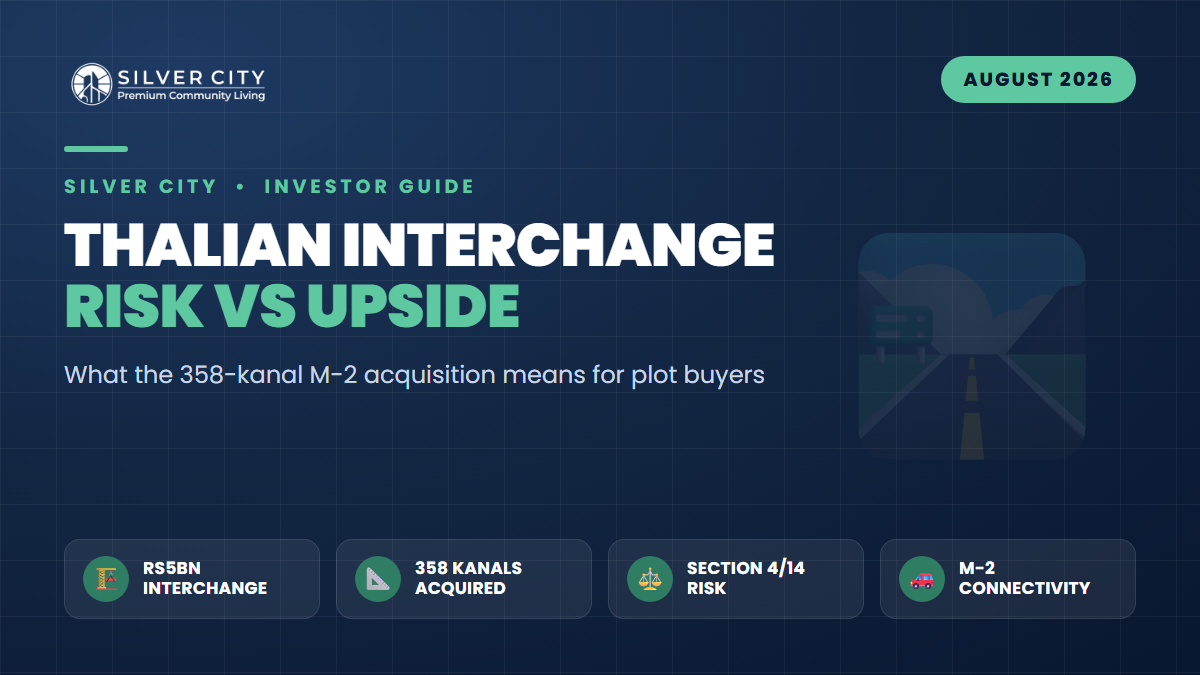 SILVER CITY
Premium Community Living

AUGUST 2026

SILVER CITY • INVESTOR GUIDE

THALIAN INTERCHANGE
RISK VS UPSIDE

What the 358-kanal M-2 acquisition means for plot buyers

RS5BN INTERCHANGE

358 KANALS ACQUIRED

SECTION 4/14 RISK

M-2 CONNECTIVITY